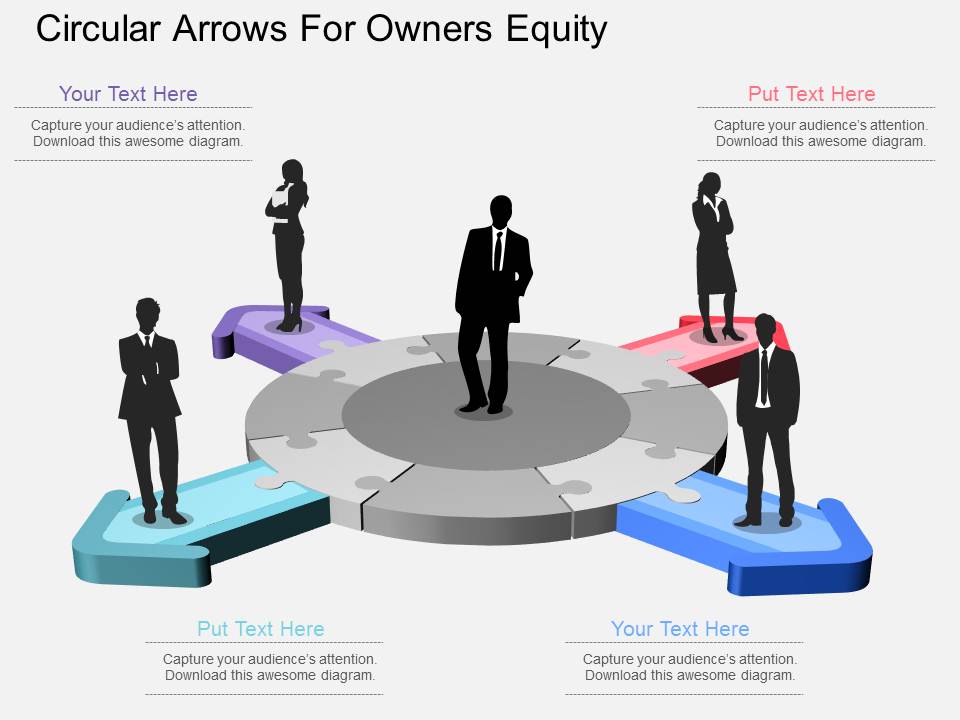 Circular Arrows For Owners Equity

Your Text Here

Capture your audience's attention. Download this awesome diagram.

Put Text Here

Capture your audience's attention. Download this awesome diagram.

Put Text Here

Capture your audience's attention. Download this awesome diagram.

Your Text Here

Capture your audience's attention. Download this awesome diagram.